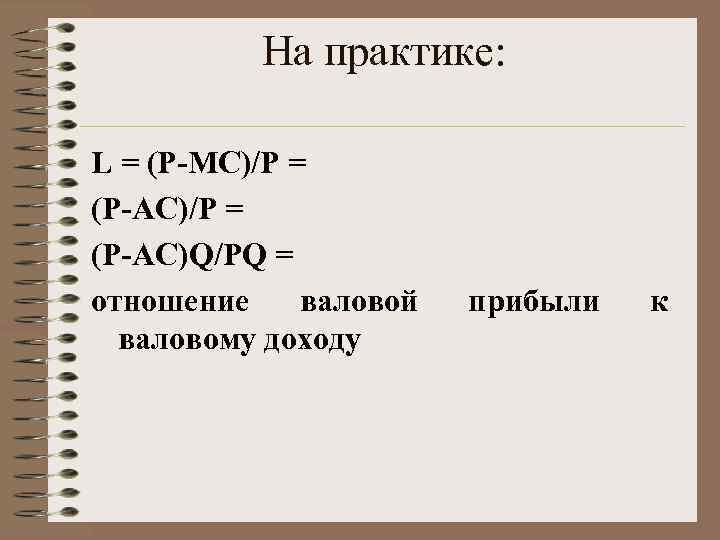 На практике:

$L = (P-MC)/P =$

$(P-AC)/P =$

$(P-AC)Q/PQ =$

отношение валовой прибыли к валовому доходу